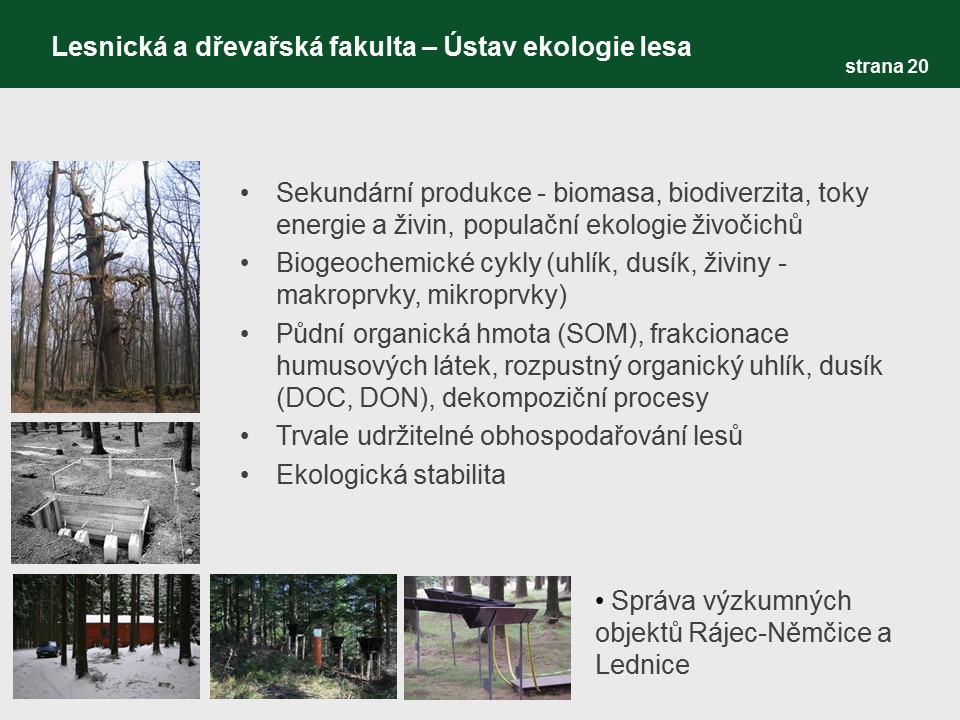 Lesnická a dřevařská fakulta – Ústav ekologie lesa

strana 20

• Sekundární produkce - biomasa, biodiverzita, toky energie a živin, populační ekologie živočichů
• Biogeochemické cykly (uhlík, dusík, živiny - makroprvky, mikroprvky)
• Půdní organická hmota (SOM), frakcionace humusových látek, rozpustný organický uhlík, dusík (DOC, DON), dekompoziční procesy
• Trvale udržitelné obhospodařování lesů
• Ekologická stabilita

• Správa výzkumných objektů Rájec-Němčice a Lednice